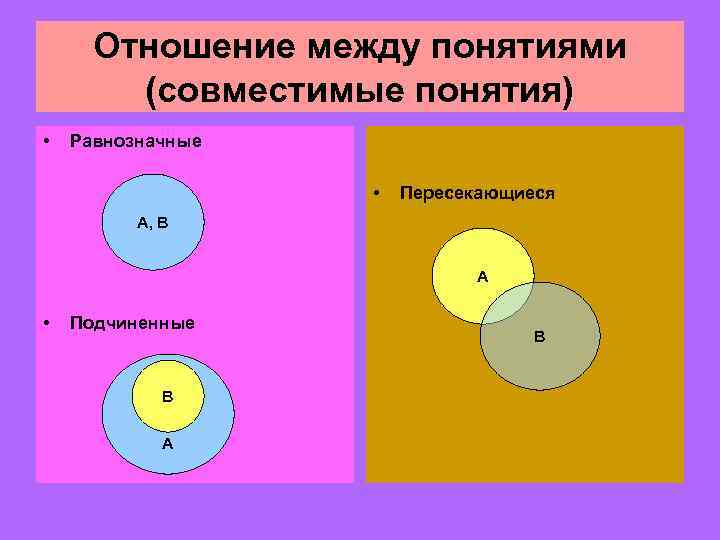 Отношение между понятиями (совместимые понятия)

• Равнозначные

А, В

• Подчиненные

В

А

• Пересекающиеся

А

В